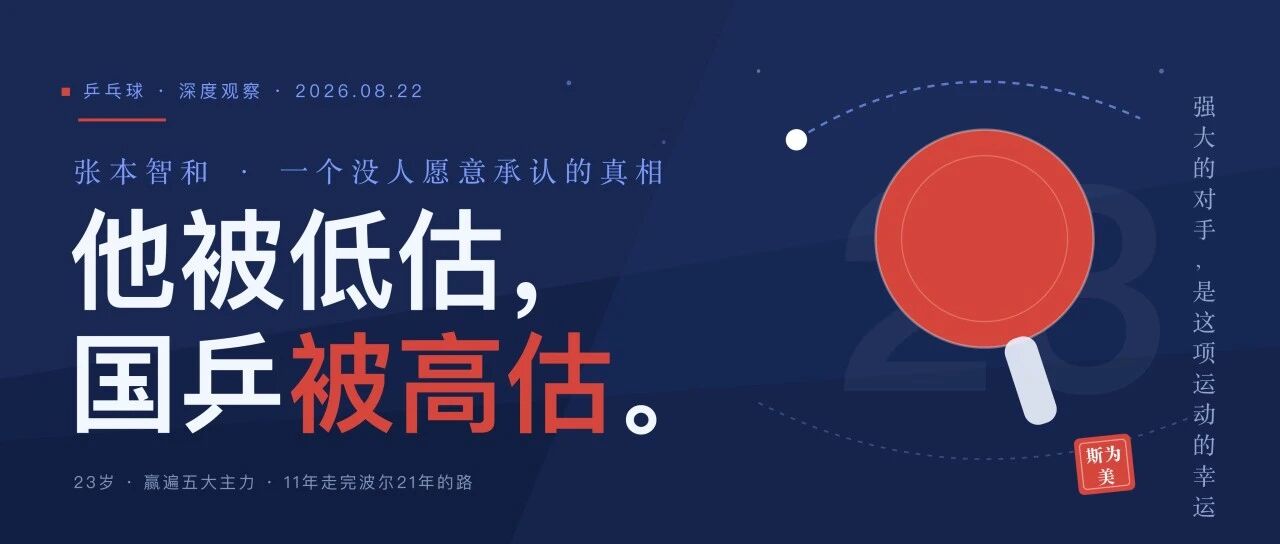 乒乓球 · 深度观察 · 2026.08.22

张本智和 · 一个没人愿意承认的真相

他被低估，
国乒被高估。

23岁 · 赢遍五大主力 · 11年走完波尔21年的路

23

斯为美

强大的对手，是这项运动的幸运